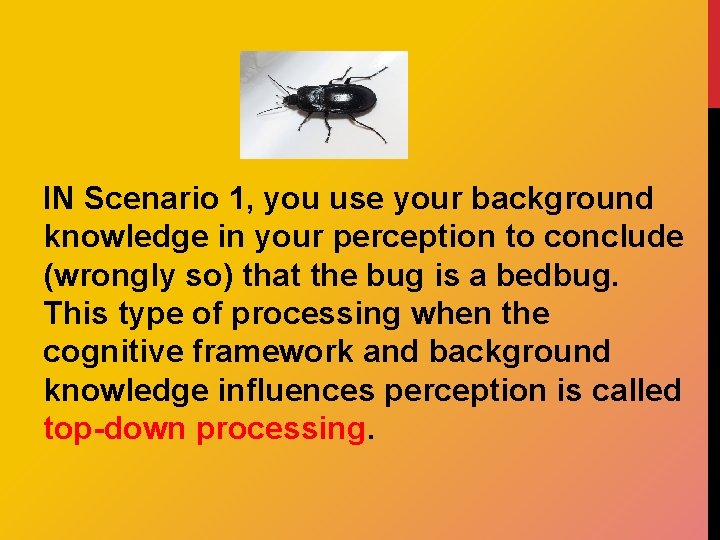 IN Scenario 1, you use your background knowledge in your perception to conclude (wrongly so) that the bug is a bedbug. This type of processing when the cognitive framework and background knowledge influences perception is called top-down processing.